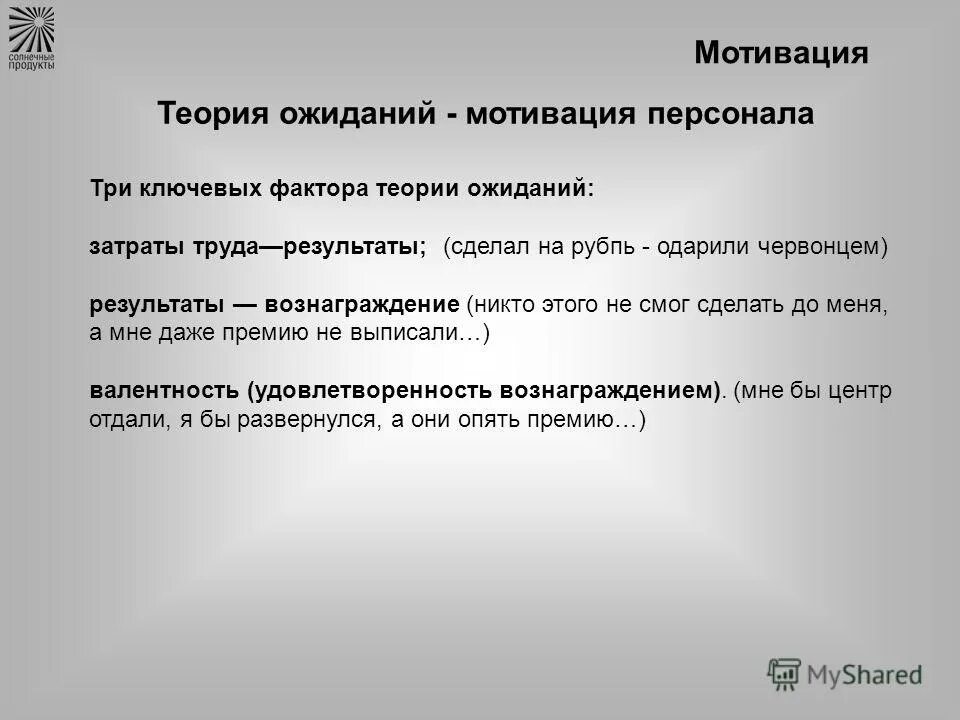 солнечные продукты

Мотивация

Теория ожиданий - мотивация персонала

Три ключевых фактора теории ожиданий:

затраты труда—результаты; (сделал на рубль - одарили червонцем)

результаты — вознаграждение (никто этого не смог сделать до меня, а мне даже премию не выписали…)

валентность (удовлетворенность вознаграждением). (мне бы центр отдали, я бы развернулся, а они опять премию…)

MyShared